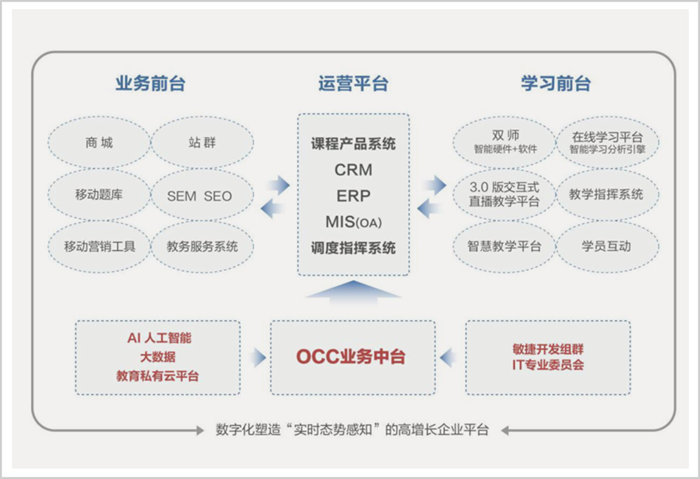 业务前台

商城

站群

移动题库

SEM SEO

移动营销工具

教务服务系统

运营平台

课程产品系统
CRM
ERP
MIS(OA)
调度指挥系统

学习前台

双师
智能硬件+软件

在线学习平台
智能学习分析引擎

3.0 版交互式
直播教学平台

教学指挥系统

智慧教学平台

学员互动

AI 人工智能
大数据
教育私有云平台

OCC业务中台

敏捷开发组群
IT专业委员会

数字化塑造“实时态势感知”的高增长企业平台